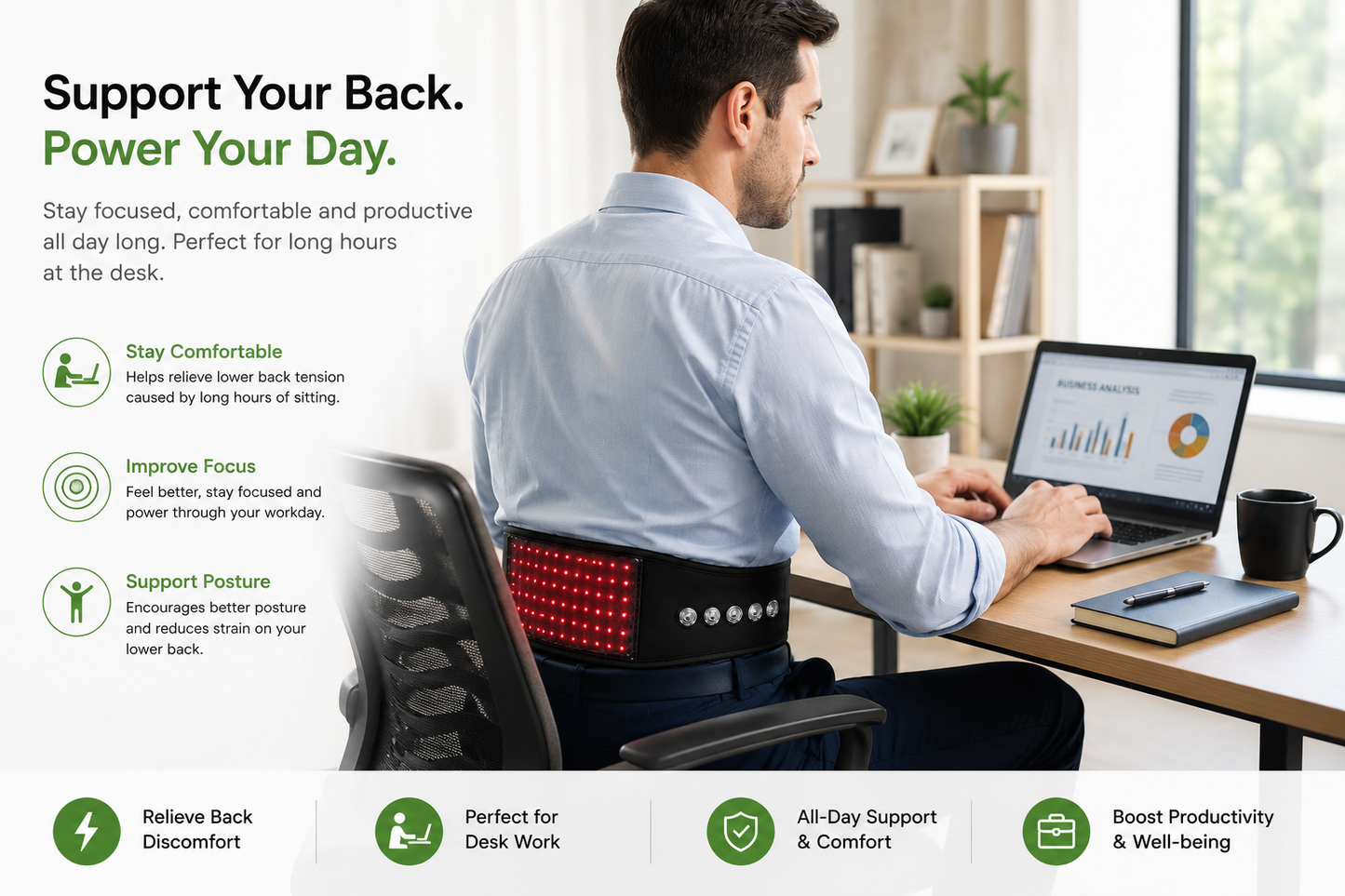 Support Your Back.
Power Your Day.

Stay focused, comfortable and productive all day long. Perfect for long hours at the desk.

Stay Comfortable
Helps relieve lower back tension caused by long hours of sitting.

Improve Focus
Feel better, stay focused and power through your workday.

Support Posture
Encourages better posture and reduces strain on your lower back.

BUSINESS ANALYSIS

Relieve Back Discomfort

Perfect for Desk Work

All-Day Support & Comfort

Boost Productivity & Well-being